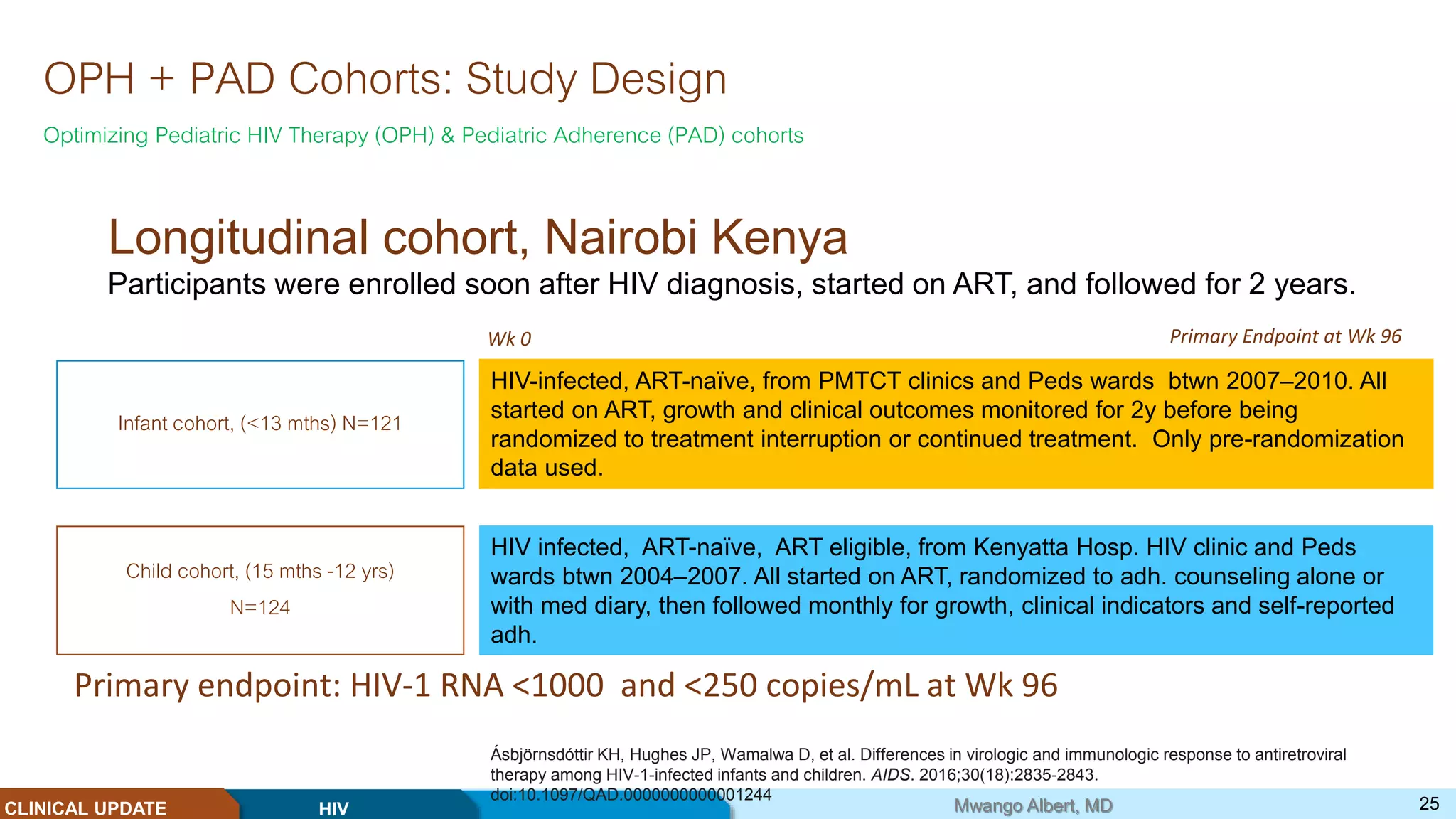 OPH + PAD Cohorts: Study Design

Optimizing Pediatric HIV Therapy (OPH) & Pediatric Adherence (PAD) cohorts

Longitudinal cohort, Nairobi Kenya

Participants were enrolled soon after HIV diagnosis, started on ART, and followed for 2 years.

Wk 0

Primary Endpoint at Wk 96

Infant cohort, (<13 mths) N=121

HIV-infected, ART-naïve, from PMTCT clinics and Peds wards btwn 2007–2010. All started on ART, growth and clinical outcomes monitored for 2y before being randomized to treatment interruption or continued treatment. Only pre-randomization data used.

Child cohort, (15 mths -12 yrs)

N=124

HIV infected, ART-naïve, ART eligible, from Kenyatta Hosp. HIV clinic and Peds wards btwn 2004–2007. All started on ART, randomized to adh. counseling alone or with med diary, then followed monthly for growth, clinical indicators and self-reported adh.

Primary endpoint: HIV-1 RNA <1000 and <250 copies/mL at Wk 96

Ásbjörnsdóttir KH, Hughes JP, Wamalwa D, et al. Differences in virologic and immunologic response to antiretroviral therapy among HIV-1-infected infants and children. AIDS. 2016;30(18):2835-2843. doi:10.1097/QAD.0000000000001244

CLINICAL UPDATE

HIV

Mwango Albert, MD

25